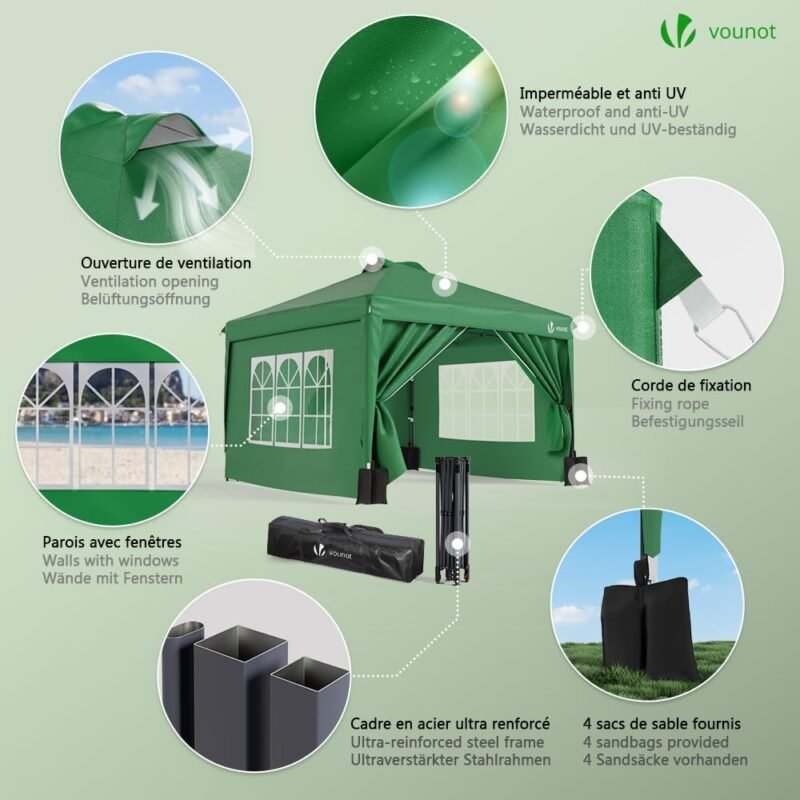 vounot

Imperméable et anti UV
Waterproof and anti-UV
Wasserdicht und UV-beständig

Ouverture de ventilation
Ventilation opening
Belüftungsöffnung

vounot

Corde de fixation
Fixing rope
Befestigungsseil

Parois avec fenêtres
Walls with windows
Wände mit Fenstern

vounot

Cadre en acier ultra renforcé
Ultra-reinforced steel frame
Ultraverstärkter Stahlrahmen

4 sacs de sable fournis
4 sandbags provided
4 Sandsäcke vorhanden